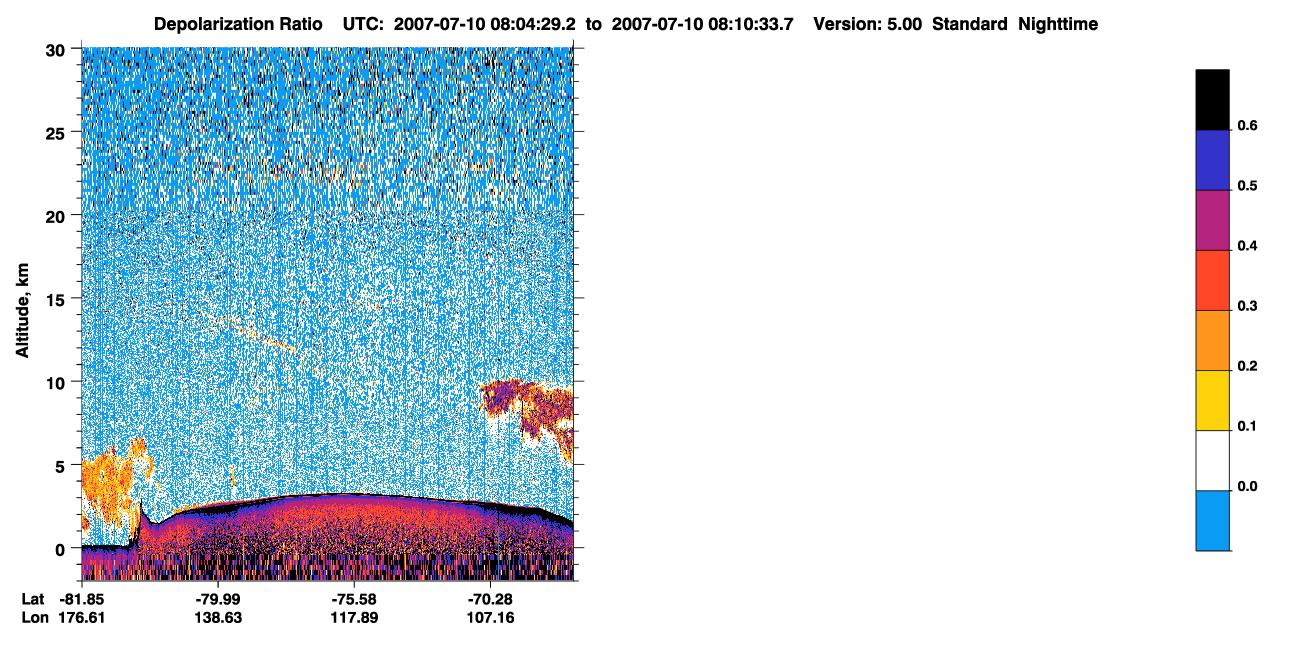 Depolarization Ratio UTC: 2007-07-10 08:04:29.2 to 2007-07-10 08:10:33.7 Version: 5.00 Standard Nighttime

Altitude, km

30
25
20
15
10
5
0

Lat -81.85 -79.99 -75.58 -70.28
Lon 176.61 138.63 117.89 107.16

0.6
0.5
0.4
0.3
0.2
0.1
0.0